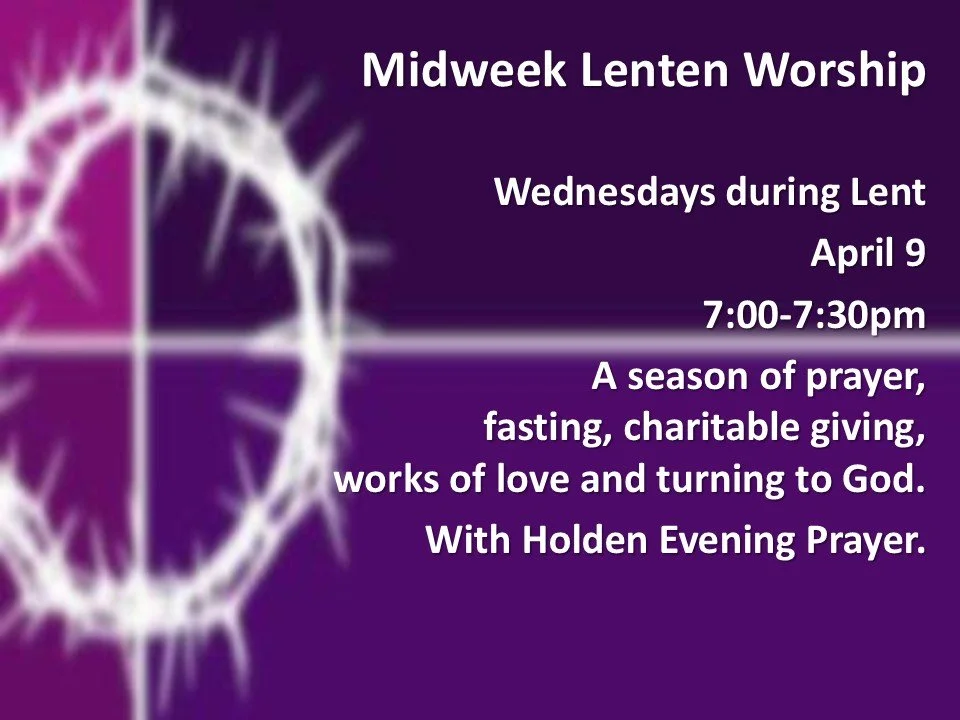 Midweek Lenten Worship

Wednesdays during Lent

April 9

7:00-7:30pm

A season of prayer, fasting, charitable giving, works of love and turning to God.

With Holden Evening Prayer.